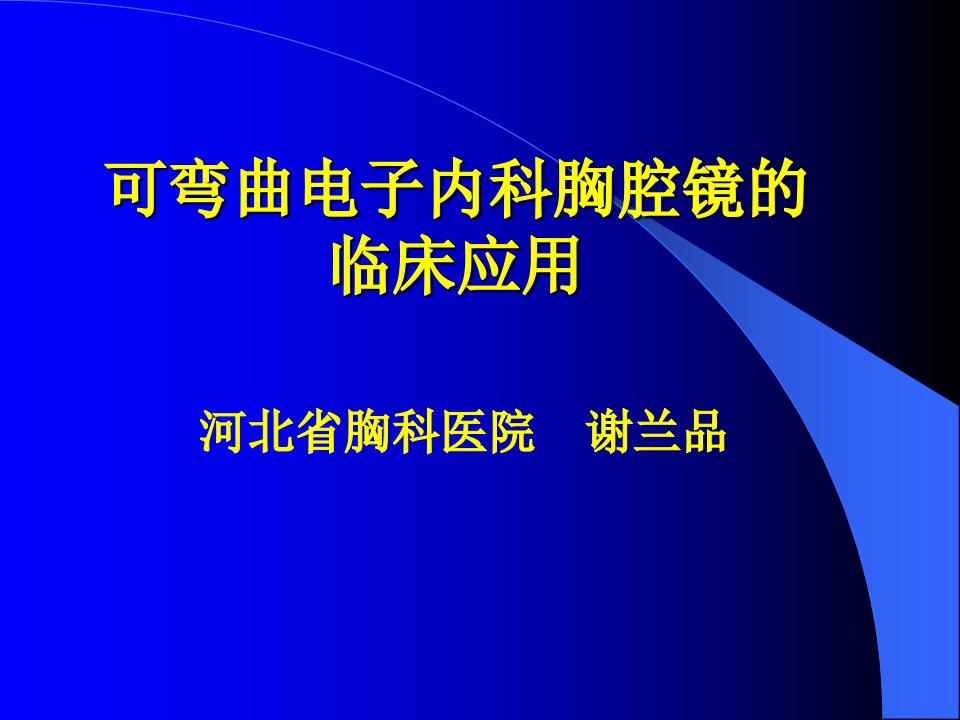 可弯曲电子内科胸腔镜的临床应用

河北省胸科医院　谢兰品